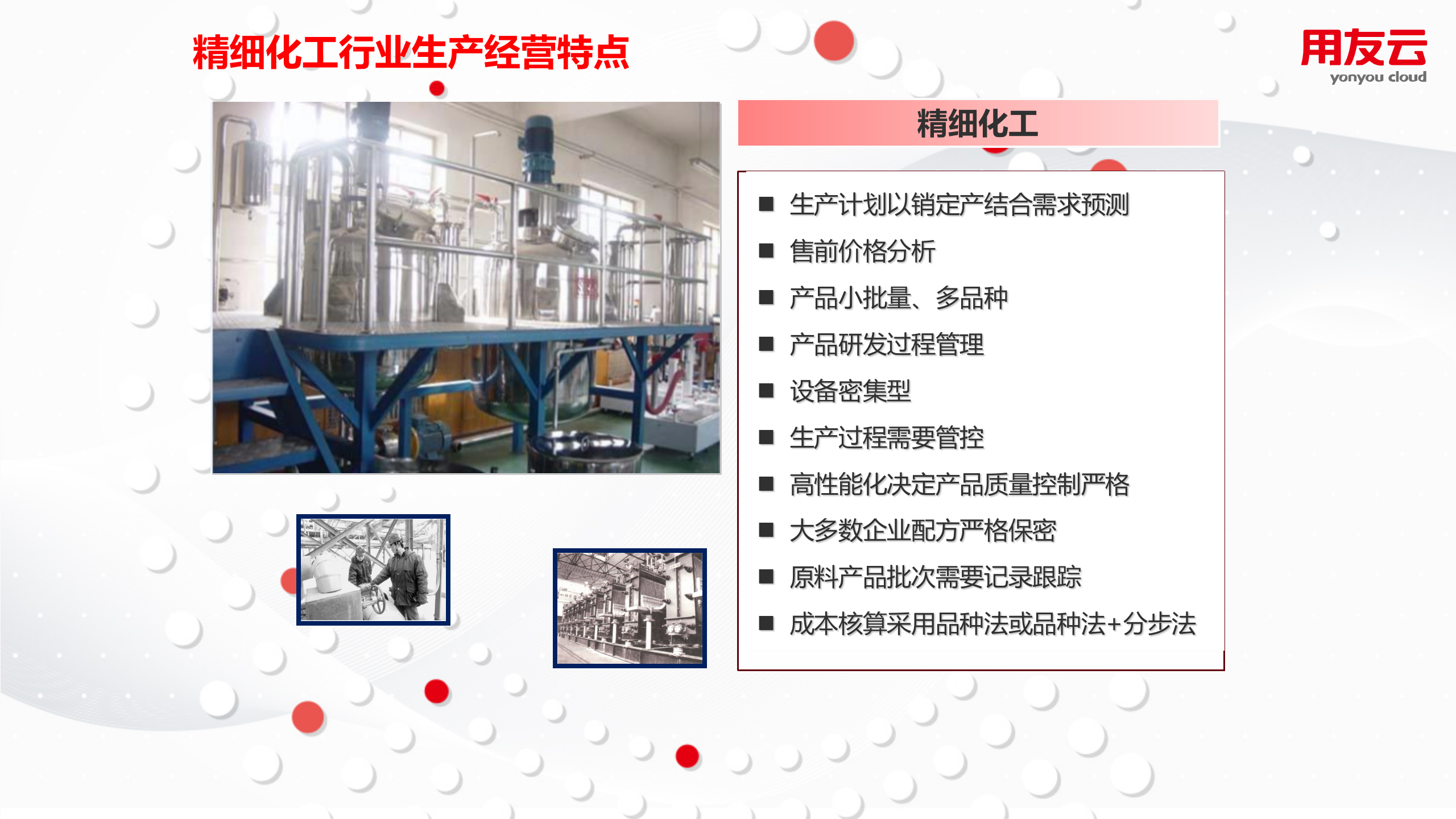 精细化工行业生产经营特点

用友云
yonyou cloud

精细化工

■ 生产计划以销定产结合需求预测
■ 售前价格分析
■ 产品小批量、多品种
■ 产品研发过程管理
■ 设备密集型
■ 生产过程需要管控
■ 高性能化决定产品质量控制严格
■ 大多数企业配方严格保密
■ 原料产品批次需要记录跟踪
■ 成本核算采用品种法或品种法+分步法